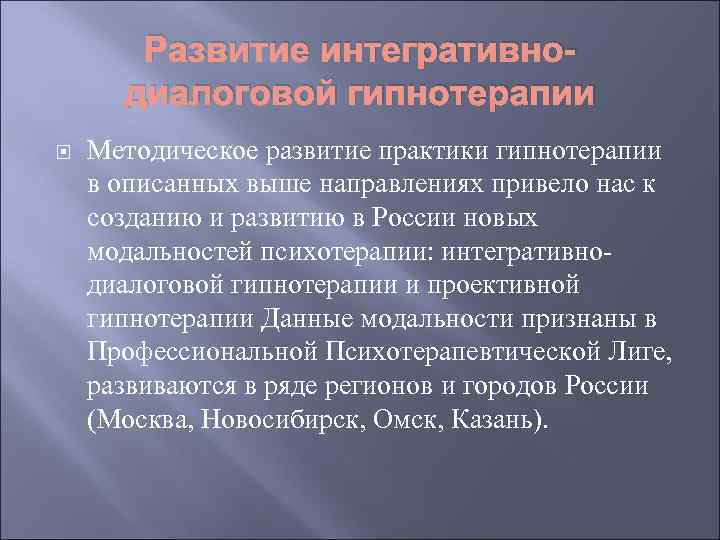 Развитие интегративно-диалоговой гипнотерапии

Методическое развитие практики гипнотерапии в описанных выше направлениях привело нас к созданию и развитию в России новых модальностей психотерапии: интегративно-диалоговой гипнотерапии и проективной гипнотерапии Данные модальности признаны в Профессиональной Психотерапевтической Лиге, развиваются в ряде регионов и городов России (Москва, Новосибирск, Омск, Казань).